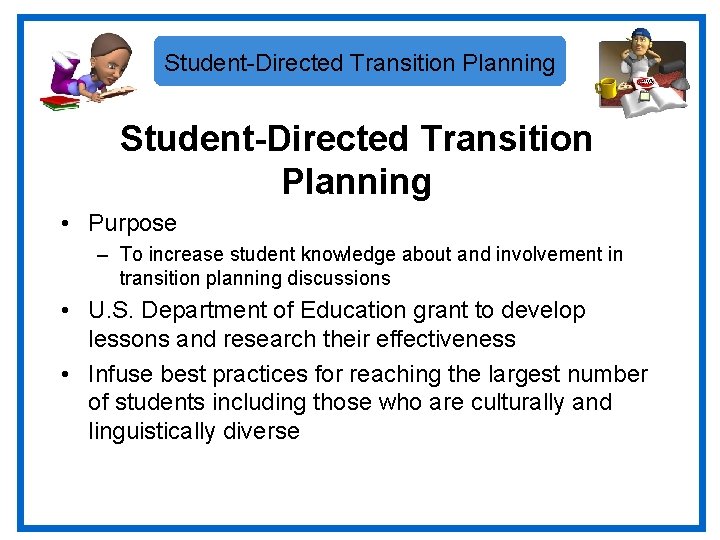 Student-Directed Transition Planning

Student-Directed Transition Planning

• Purpose
– To increase student knowledge about and involvement in transition planning discussions
• U.S. Department of Education grant to develop lessons and research their effectiveness
• Infuse best practices for reaching the largest number of students including those who are culturally and linguistically diverse